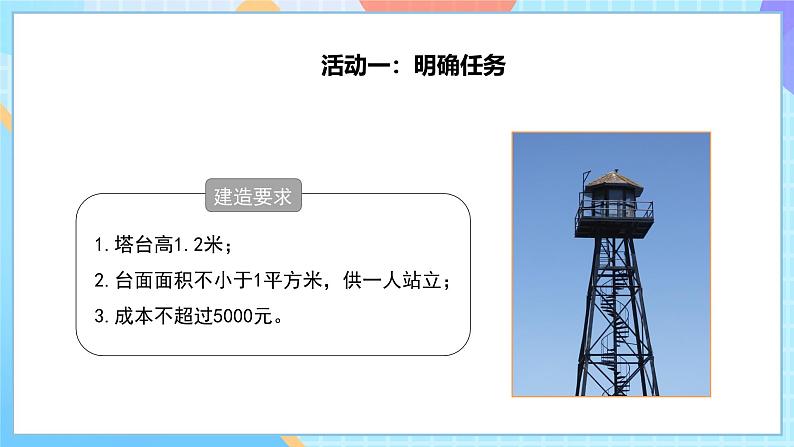 活动一：明确任务

建造要求

1. 塔台高1.2米；

2. 台面面积不小于1平方米，供一人站立；

3. 成本不超过5000元。